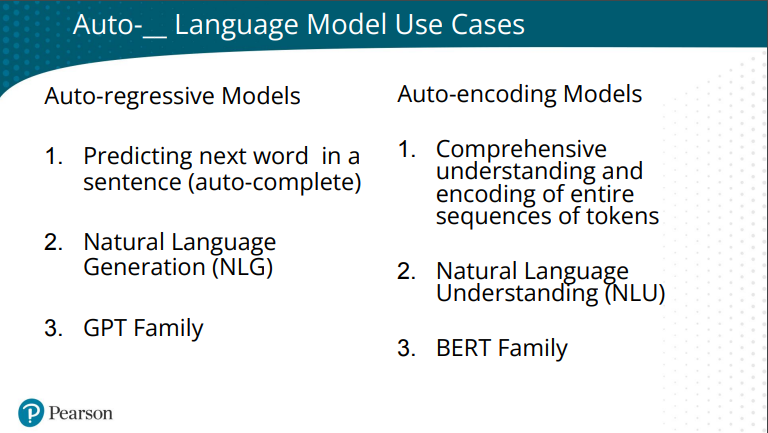 Auto-__ Language Model Use Cases

Auto-regressive Models

1. Predicting next word in a sentence (auto-complete)

2. Natural Language Generation (NLG)

3. GPT Family

Auto-encoding Models

1. Comprehensive understanding and encoding of entire sequences of tokens

2. Natural Language Understanding (NLU)

3. BERT Family

Pearson